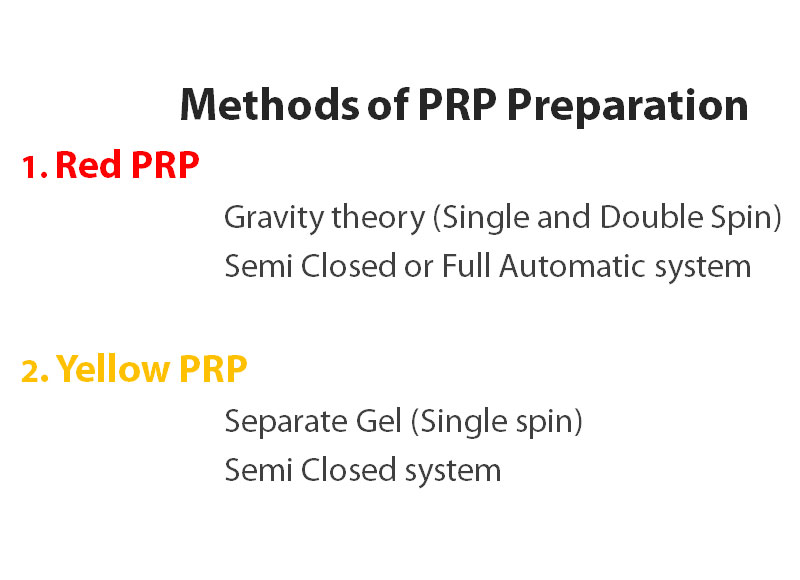 Methods of PRP Preparation

1. Red PRP

Gravity theory (Single and Double Spin)

Semi Closed or Full Automatic system

2. Yellow PRP

Separate Gel (Single spin)

Semi Closed system